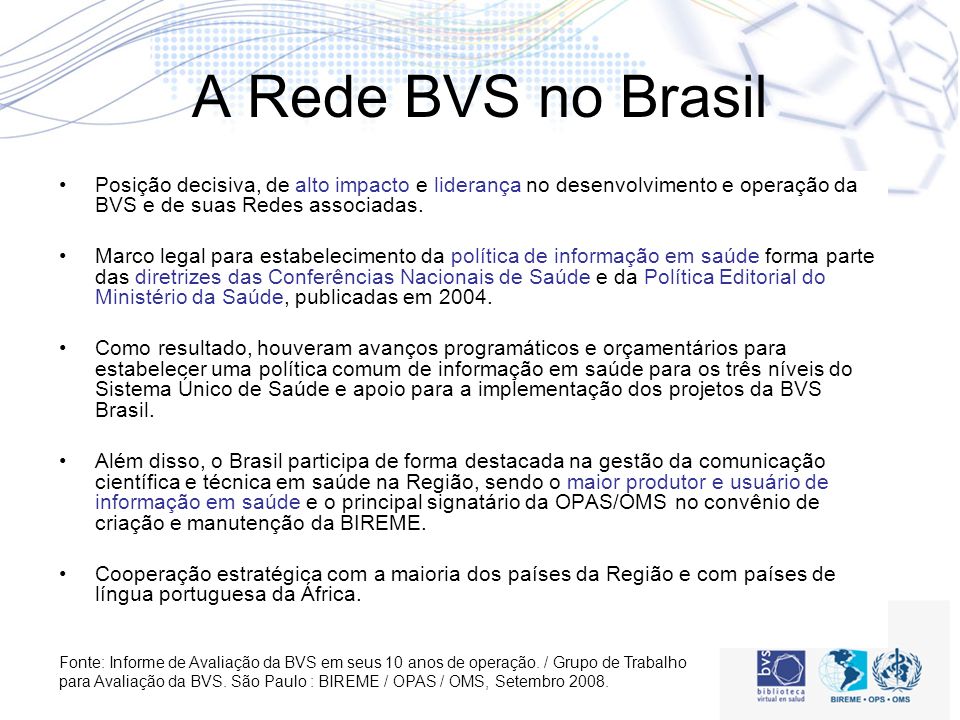 A Rede BVS no Brasil

• Posição decisiva, de alto impacto e liderança no desenvolvimento e operação da BVS e de suas Redes associadas.

• Marco legal para estabelecimento da política de informação em saúde forma parte das diretrizes das Conferências Nacionais de Saúde e da Política Editorial do Ministério da Saúde, publicadas em 2004.

• Como resultado, houveram avanços programáticos e orçamentários para estabelecer uma política comum de informação em saúde para os três níveis do Sistema Único de Saúde e apoio para a implementação dos projetos da BVS Brasil.

• Além disso, o Brasil participa de forma destacada na gestão da comunicação científica e técnica em saúde na Região, sendo o maior produtor e usuário de informação em saúde e o principal signatário da OPAS/OMS no convênio de criação e manutenção da BIREME.

• Cooperação estratégica com a maioria dos países da Região e com países de língua portuguesa da África.

Fonte: Informe de Avaliação da BVS em seus 10 anos de operação. / Grupo de Trabalho para Avaliação da BVS. São Paulo : BIREME / OPAS / OMS, Setembro 2008.

bvs biblioteca virtual en salud

BIREME • OPS • OMS